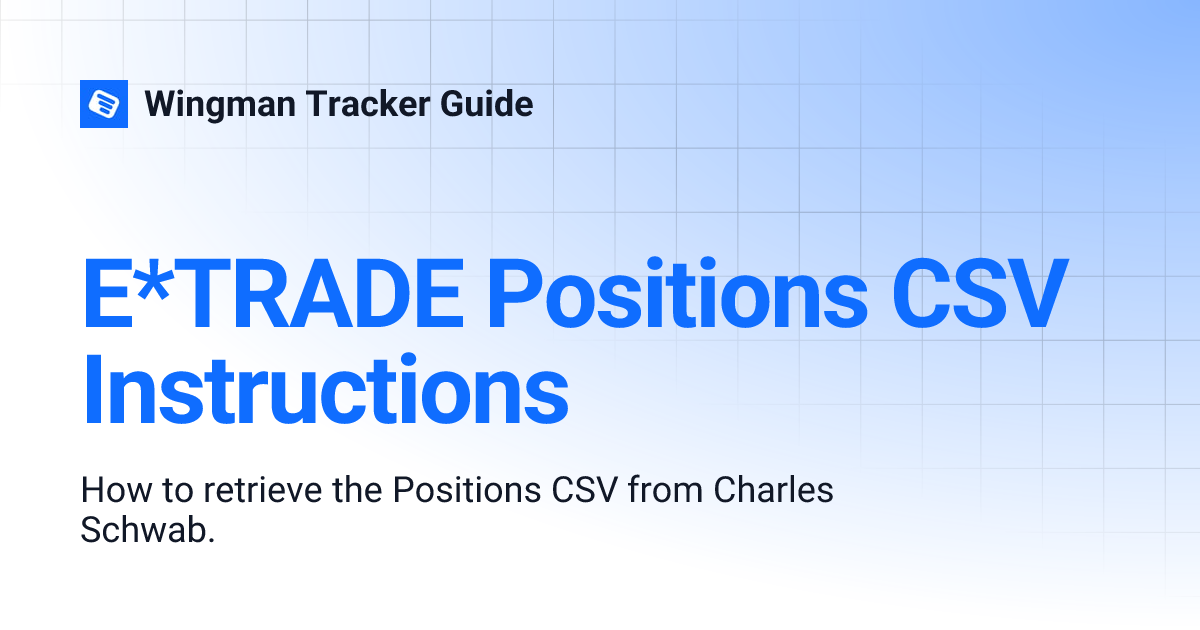 Wingman Tracker Guide

E*TRADE Positions CSV Instructions

How to retrieve the Positions CSV from Charles Schwab.